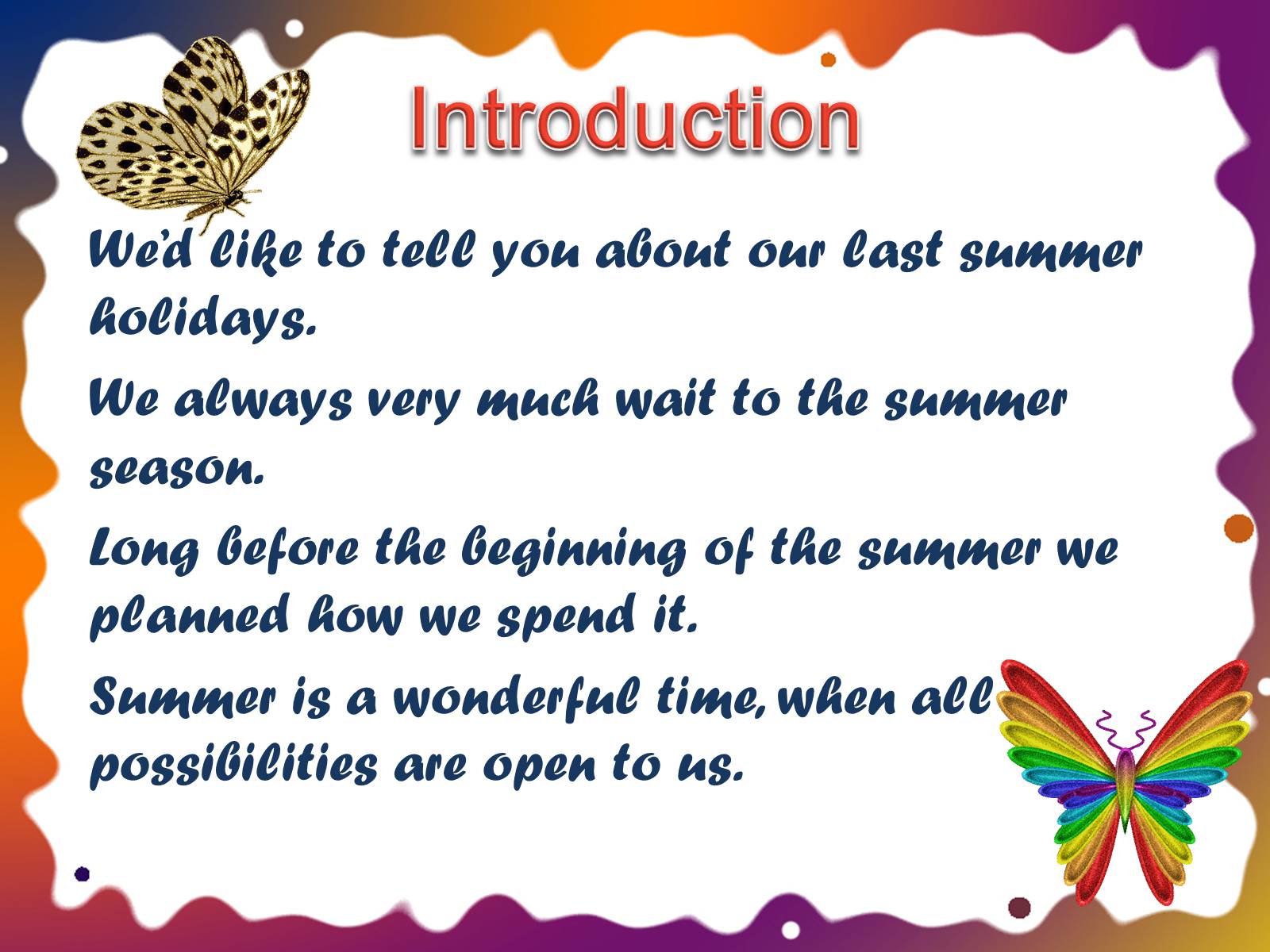 Introduction

We'd like to tell you about our last summer holidays.

We always very much wait to the summer season.

Long before the beginning of the summer we planned how we spend it.

Summer is a wonderful time, when all possibilities are open to us.